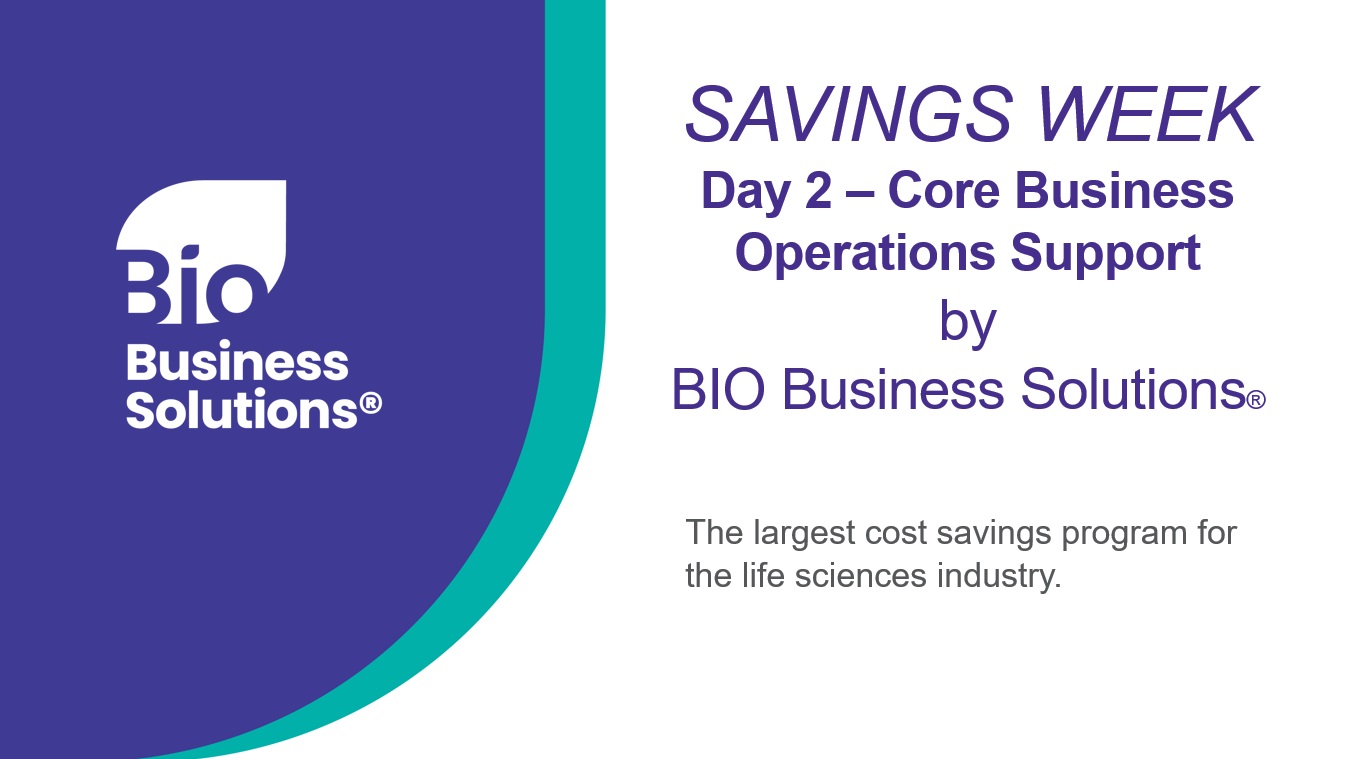 Bio
Business
Solutions®

SAVINGS WEEK
Day 2 – Core Business Operations Support
by
BIO Business Solutions®

The largest cost savings program for the life sciences industry.